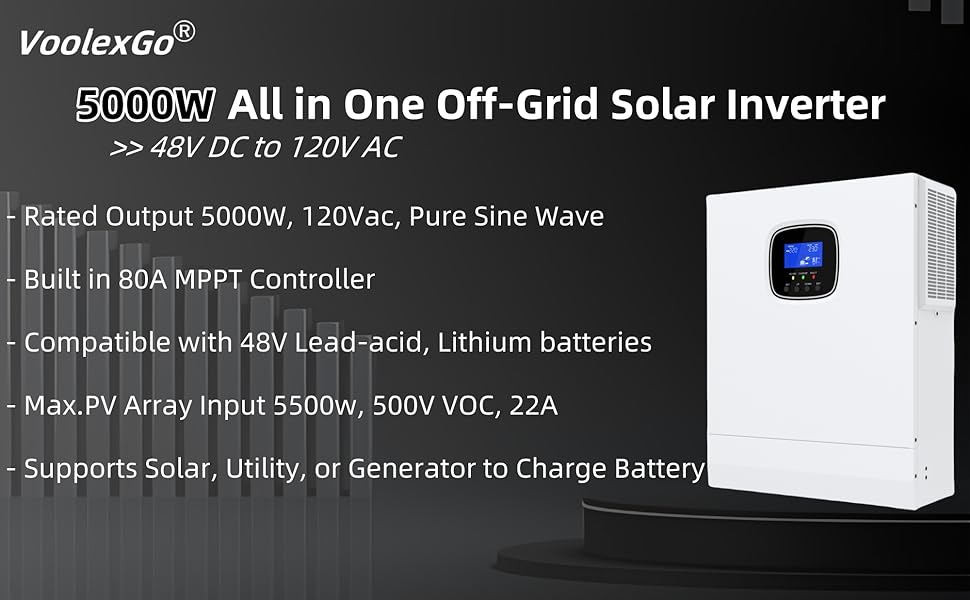 VoolexGo®

5000W All in One Off-Grid Solar Inverter

>> 48V DC to 120V AC

- Rated Output 5000W, 120Vac, Pure Sine Wave

- Built in 80A MPPT Controller

- Compatible with 48V Lead-acid, Lithium batteries

- Max.PV Array Input 5500w, 500V VOC, 22A

- Supports Solar, Utility, or Generator to Charge Battery